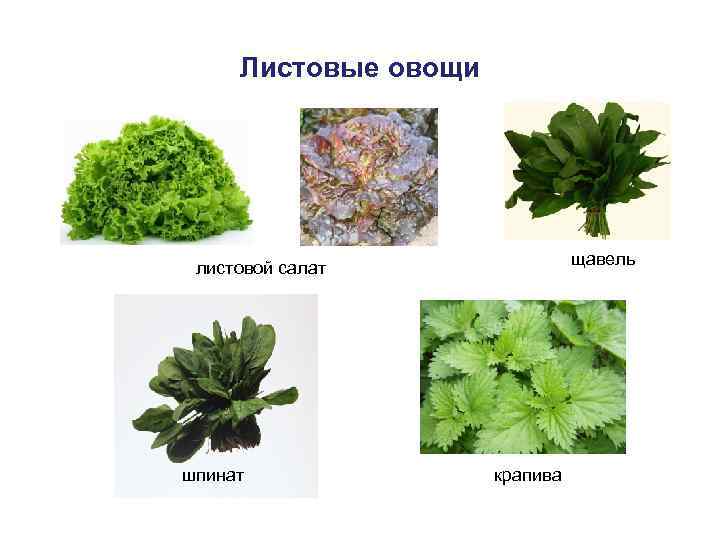 Листовые овощи

листовой салат

щавель

шпинат

крапива